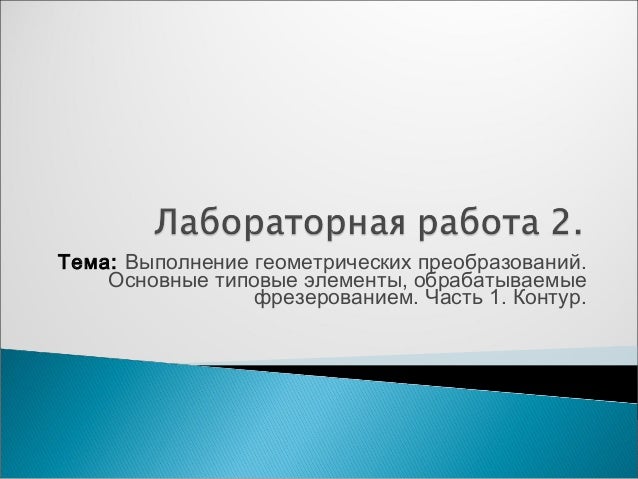 Лабораторная работа 2.

Тема: Выполнение геометрических преобразований. Основные типовые элементы, обрабатываемые фрезерованием. Часть 1. Контур.